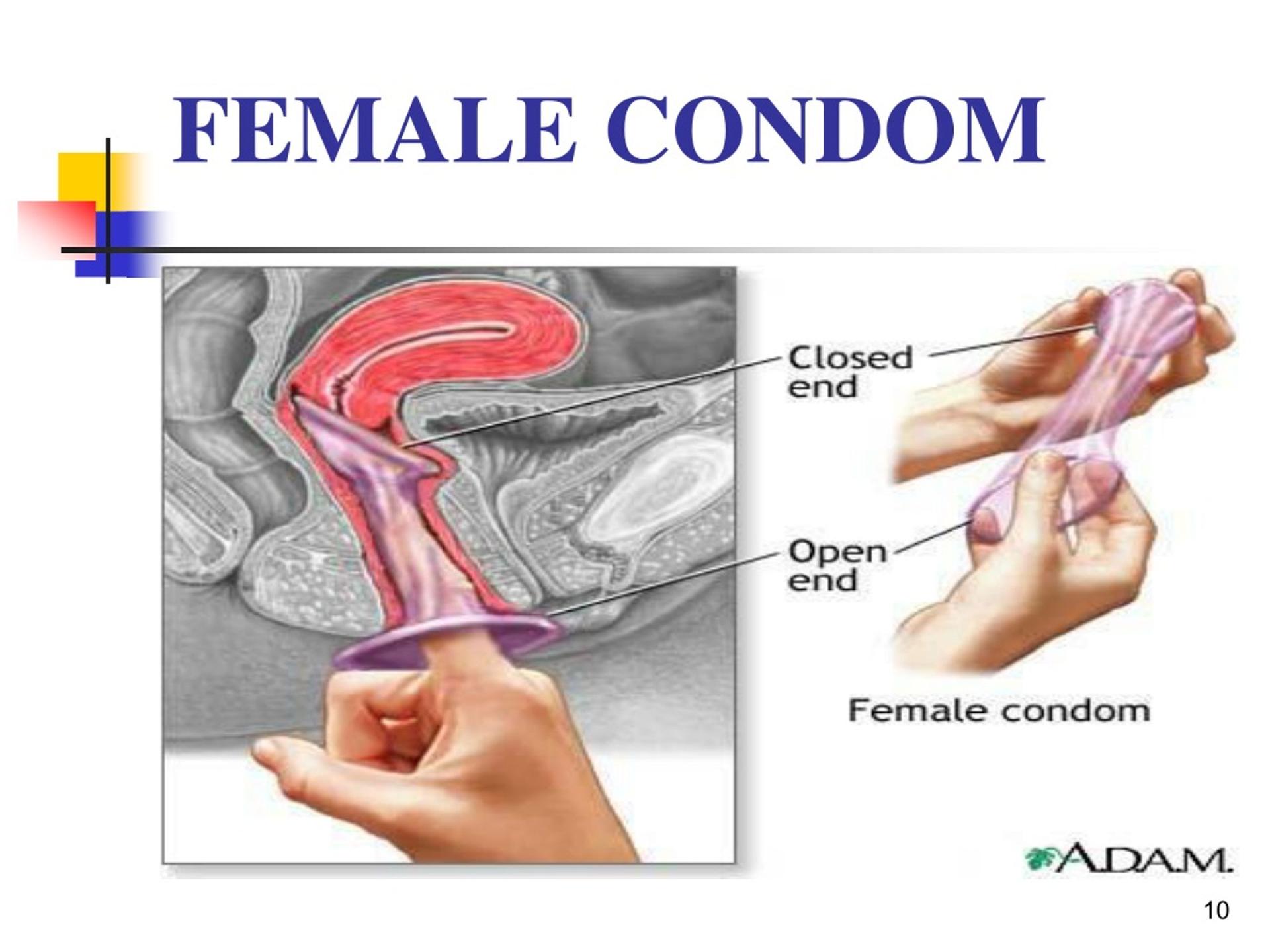 FEMALE CONDOM

Closed end

Open end

Female condom

A.D.A.M.

10